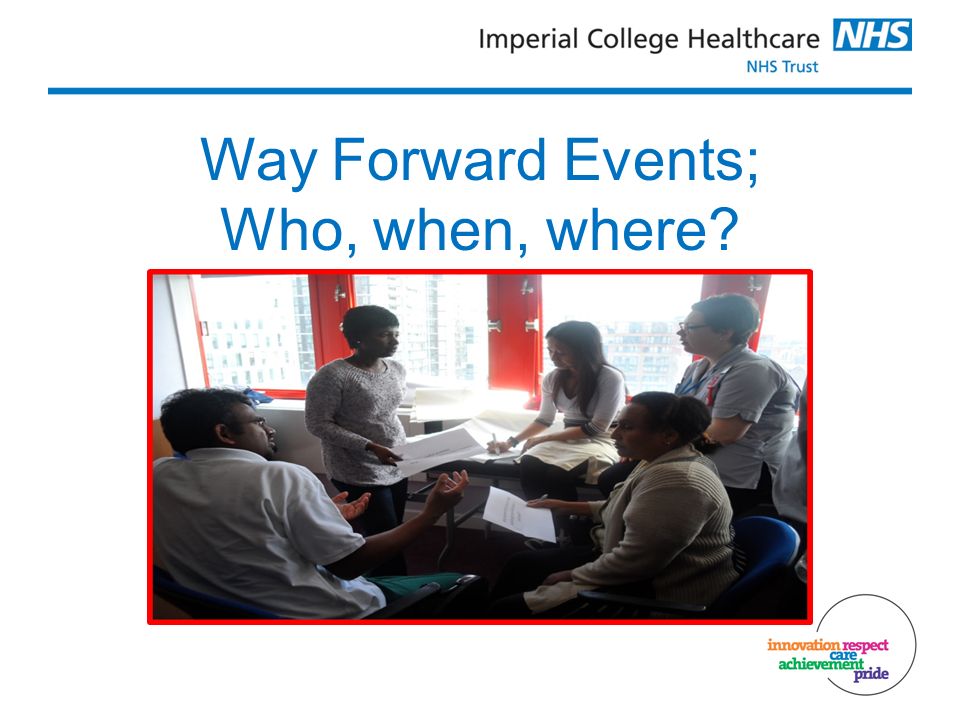 Imperial College Healthcare NHS
NHS Trust

Way Forward Events;
Who, when, where?

innovation respect
care
achievement
pride